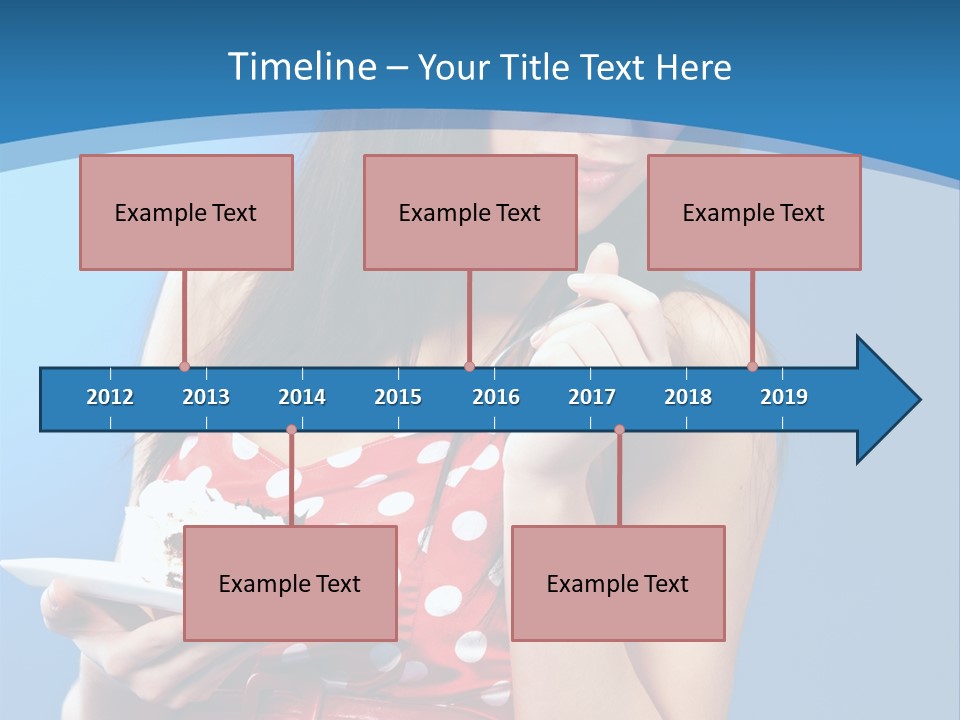 Timeline – Your Title Text Here

Example Text

Example Text

Example Text

2012 2013 2014 2015 2016 2017 2018 2019

Example Text

Example Text